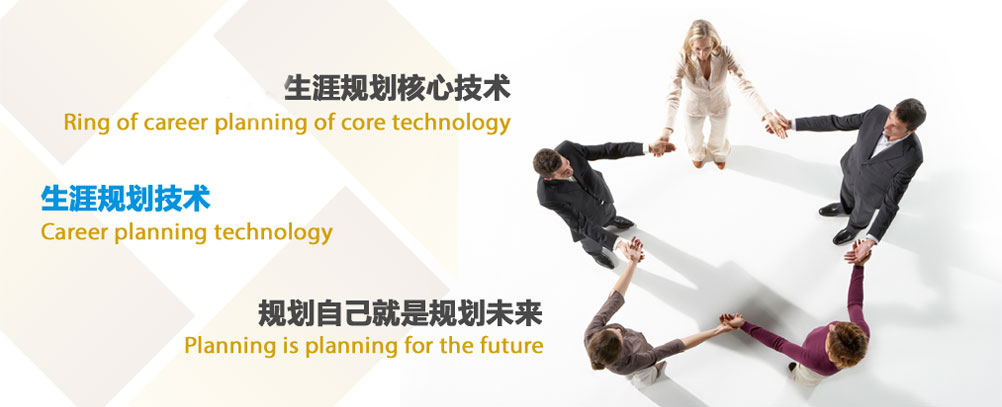 生涯规划核心技术
Ring of career planning of core technology

生涯规划技术
Career planning technology

规划自己就是规划未来
Planning is planning for the future